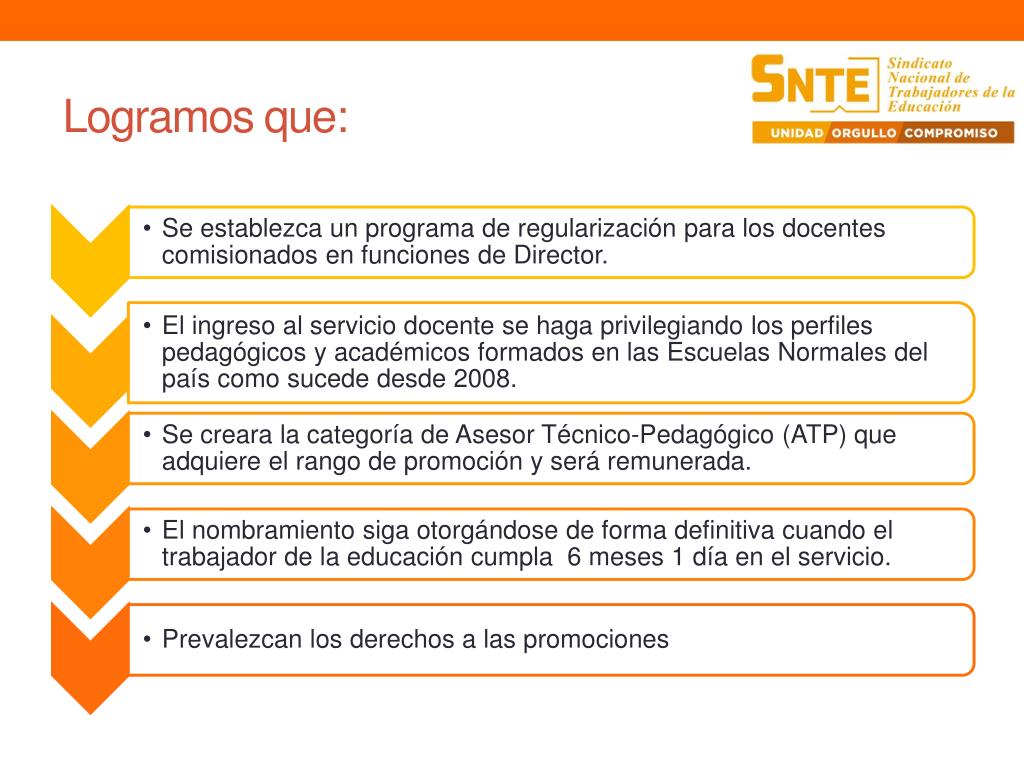 Logramos que:

SNTE Sindicato Nacional de Trabajadores de la Educación

UNIDAD ORGULLO COMPROMISO

• Se establezca un programa de regularización para los docentes comisionados en funciones de Director.

• El ingreso al servicio docente se haga privilegiando los perfiles pedagógicos y académicos formados en las Escuelas Normales del país como sucede desde 2008.

• Se creara la categoría de Asesor Técnico-Pedagógico (ATP) que adquiere el rango de promoción y será remunerada.

• El nombramiento siga otorgándose de forma definitiva cuando el trabajador de la educación cumpla 6 meses 1 día en el servicio.

• Prevalezcan los derechos a las promociones